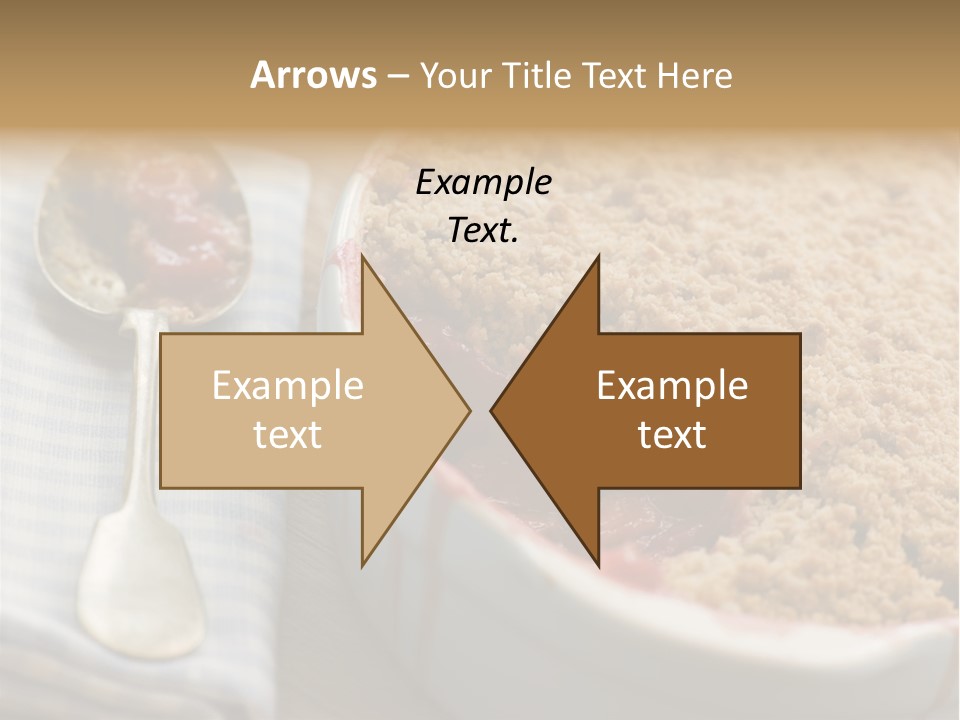 Arrows – Your Title Text Here

Example Text.

Example text

Example text